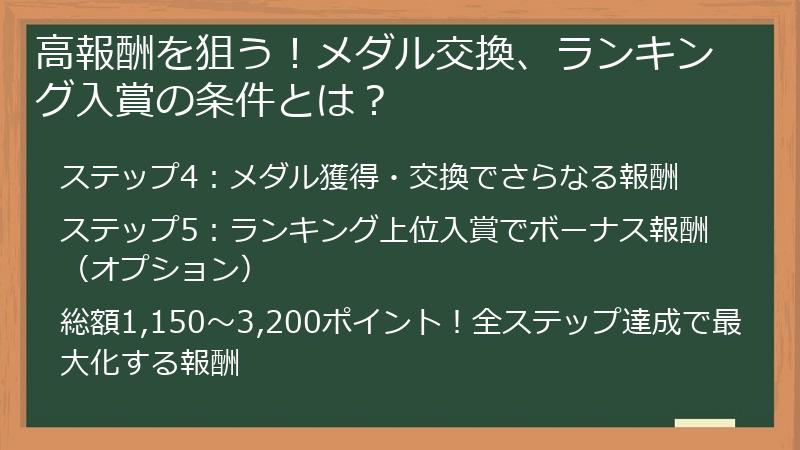 高報酬を狙う！メダル交換、ランキング入賞の条件とは？

ステップ4：メダル獲得・交換でさらなる報酬

ステップ5：ランキング上位入賞でボーナス報酬（オプション）

総額1,150～3,200ポイント！全ステップ達成で最大化する報酬